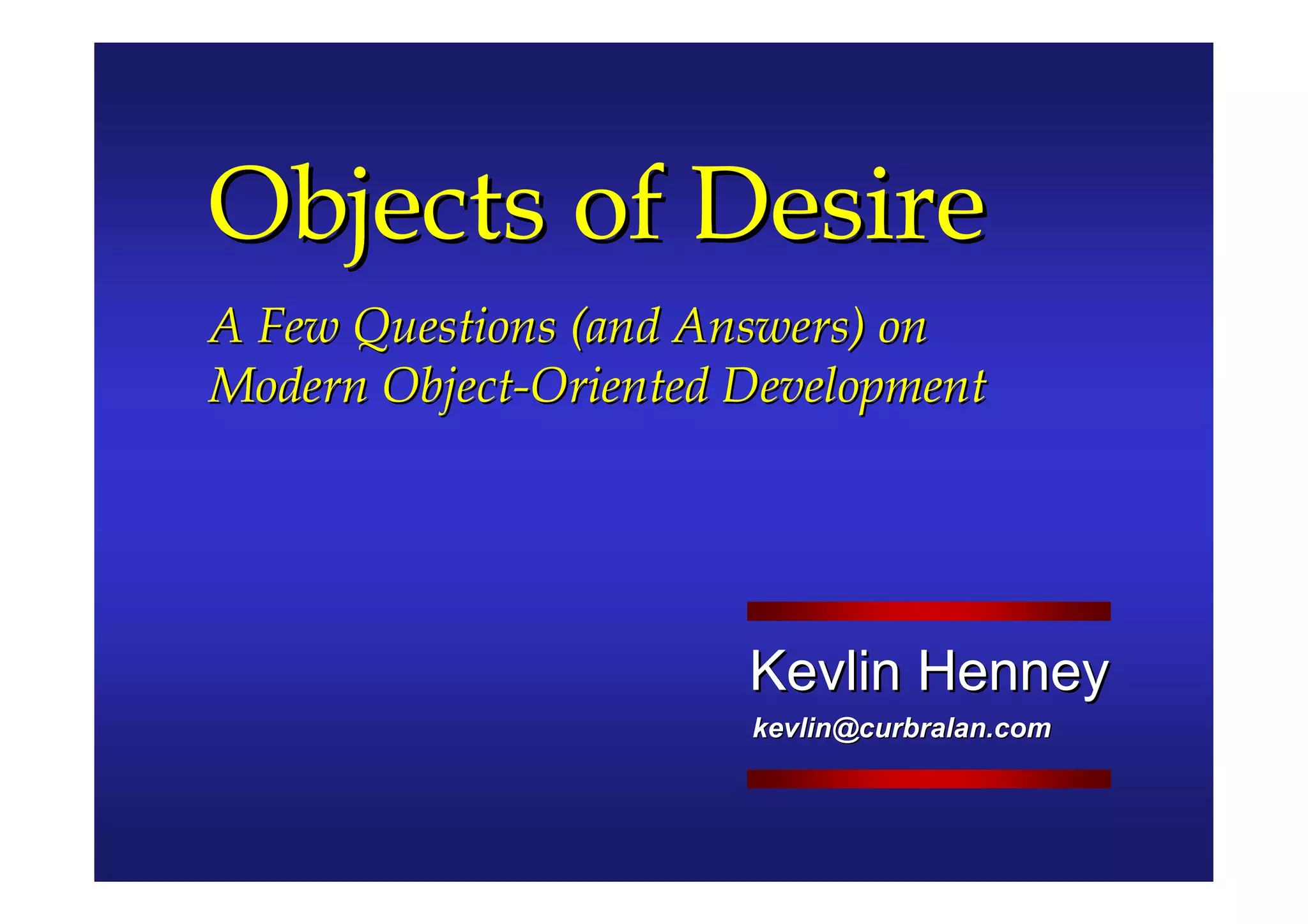 Objects of Desire

A Few Questions (and Answers) on Modern Object-Oriented Development

Kevlin Henney

kevlin@curbralan.com